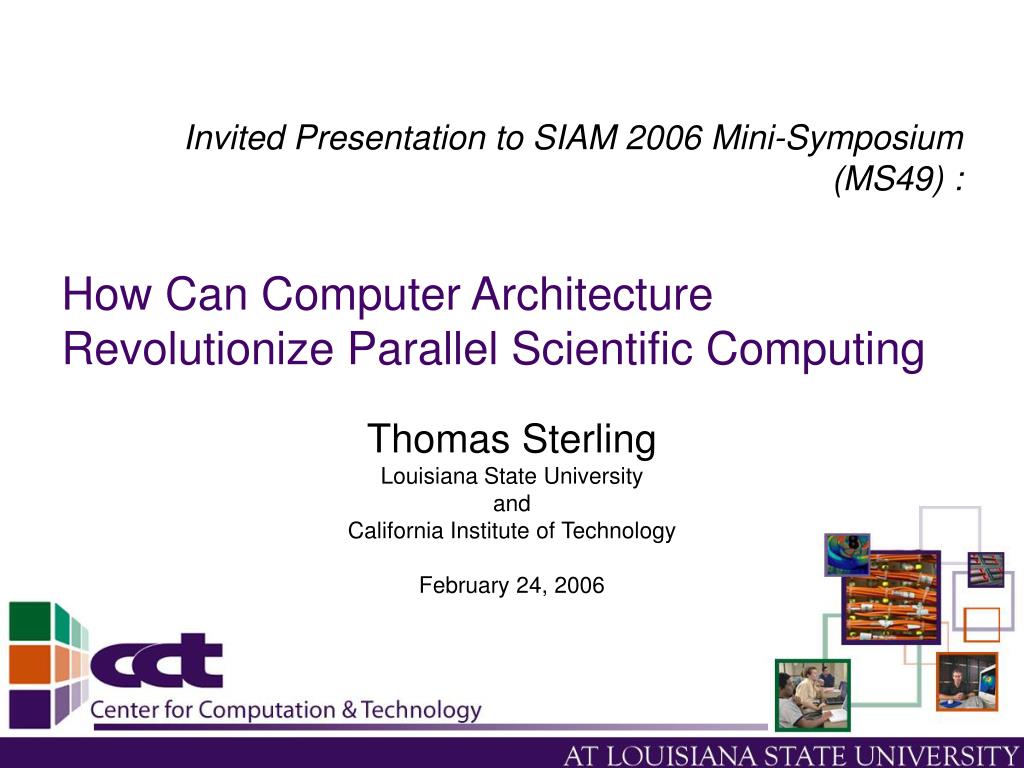 Invited Presentation to SIAM 2006 Mini-Symposium (MS49) :

How Can Computer Architecture Revolutionize Parallel Scientific Computing

Thomas Sterling
Louisiana State University
and
California Institute of Technology

February 24, 2006

cct
Center for Computation & Technology

AT LOUISIANA STATE UNIVERSITY